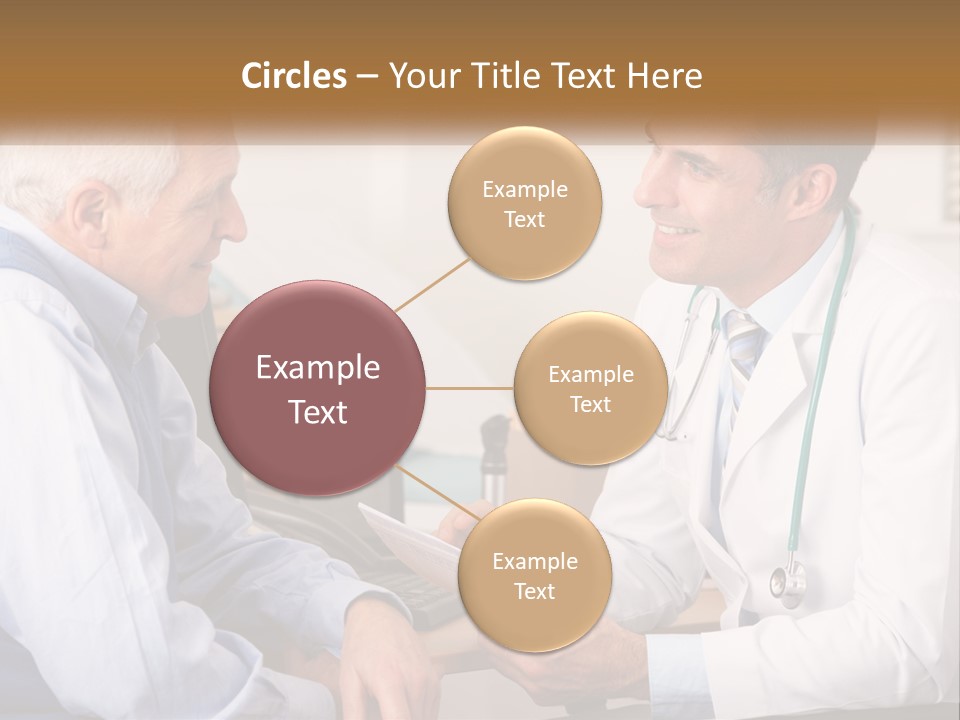 Circles – Your Title Text Here

Example Text

Example Text

Example Text

Example Text